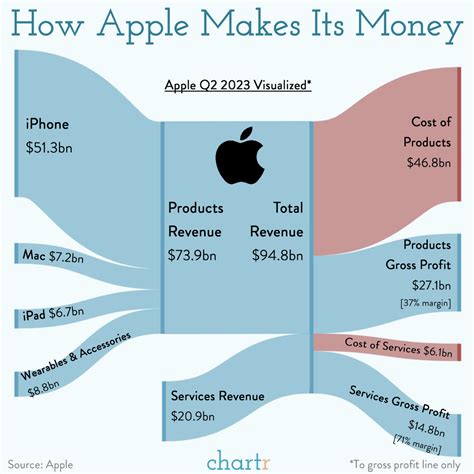 How Apple Makes Its Money

Apple Q2 2023 Visualized*

iPhone
$51.3bn

Mac $7.2bn

iPad $6.7bn

Wearables & Accessories
$8.8bn

Products Revenue
$73.9bn

Total Revenue
$94.8bn

Services Revenue
$20.9bn

Cost of Products
$46.8bn

Products Gross Profit
$27.1bn
[37% margin]

Cost of Services $6.1bn

Services Gross Profit
$14.8bn
[71% margin]

Source: Apple

chartr

*To gross profit line only